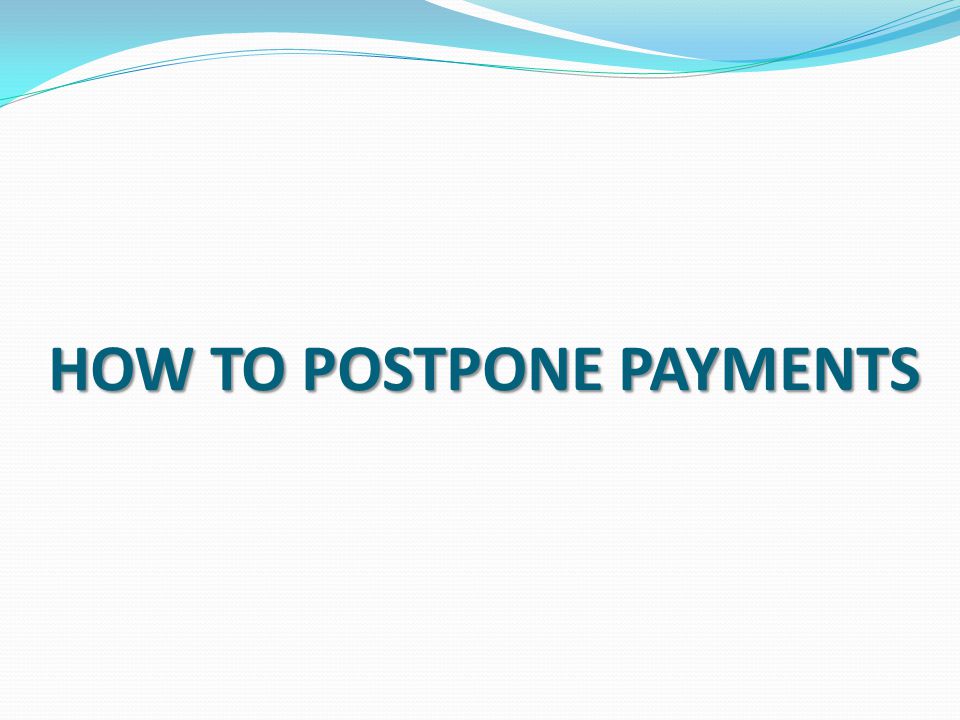 HOW TO POSTPONE PAYMENTS